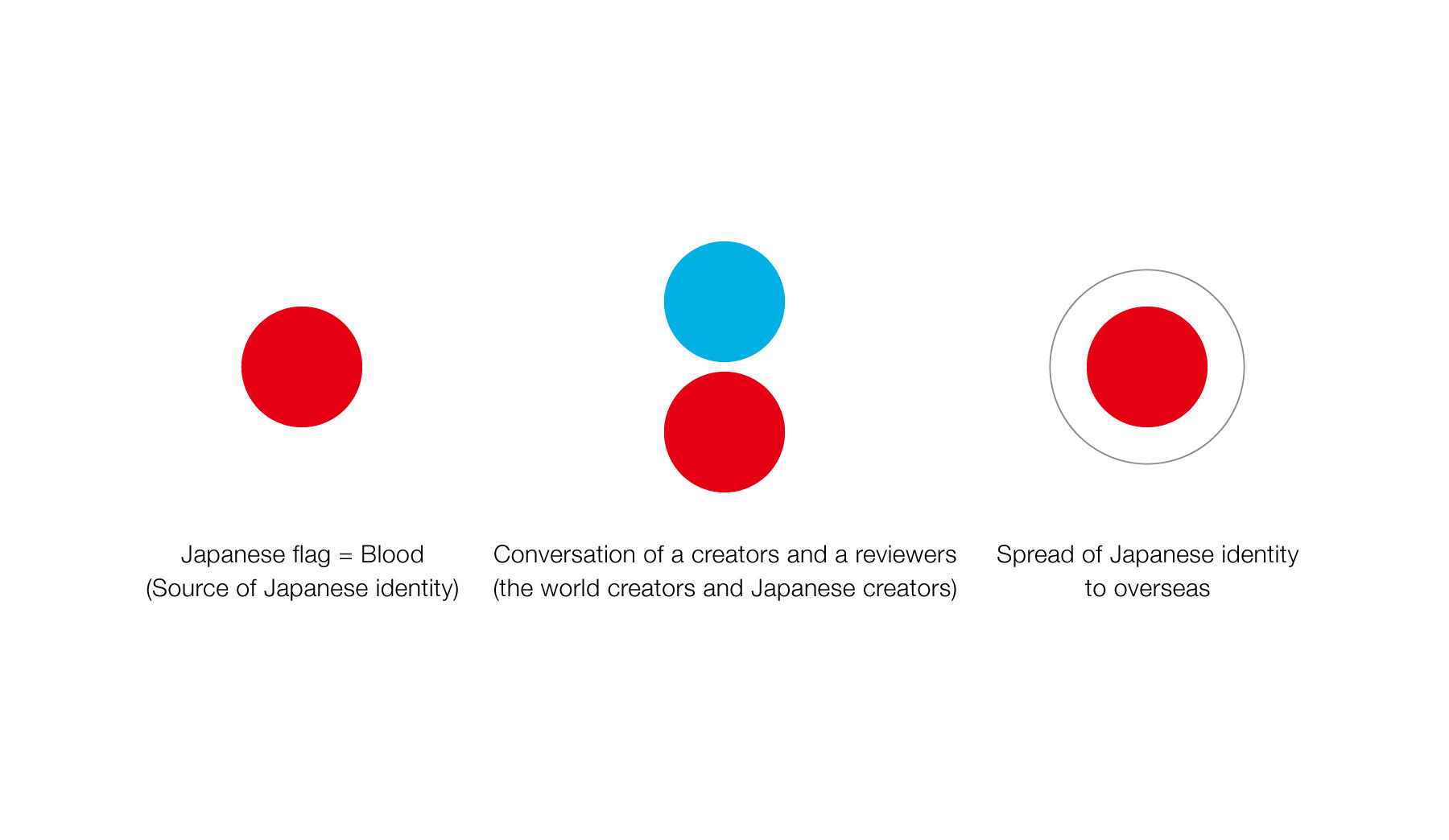 Japanese flag = Blood
(Source of Japanese identity)

Conversation of a creators and a reviewers
(the world creators and Japanese creators)

Spread of Japanese identity
to overseas